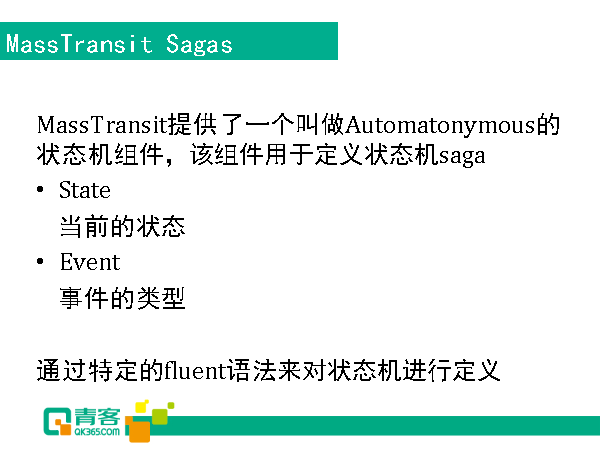 MassTransit Sagas

MassTransit提供了一个叫做Automatonymous的状态机组件，该组件用于定义状态机saga

• State
当前的状态
• Event
事件的类型

通过特定的fluent语法来对状态机进行定义

青客
QK365.COM